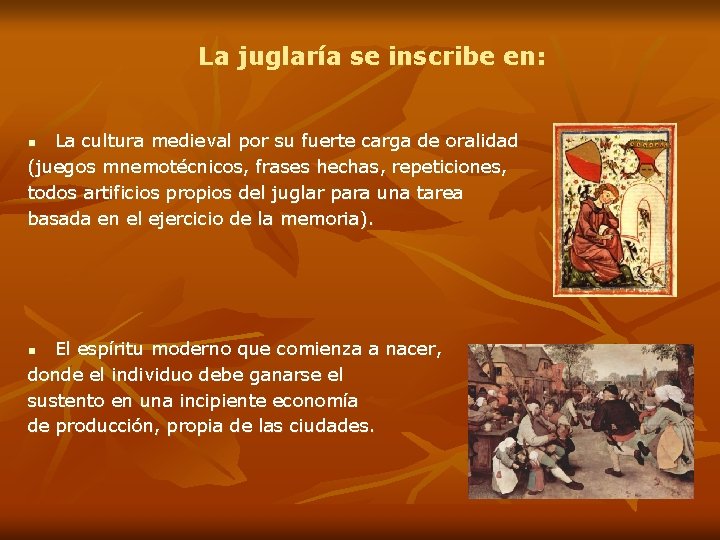 La juglaría se inscribe en:

▪ La cultura medieval por su fuerte carga de oralidad (juegos mnemotécnicos, frases hechas, repeticiones, todos artificios propios del juglar para una tarea basada en el ejercicio de la memoria).

▪ El espíritu moderno que comienza a nacer, donde el individuo debe ganarse el sustento en una incipiente economía de producción, propia de las ciudades.